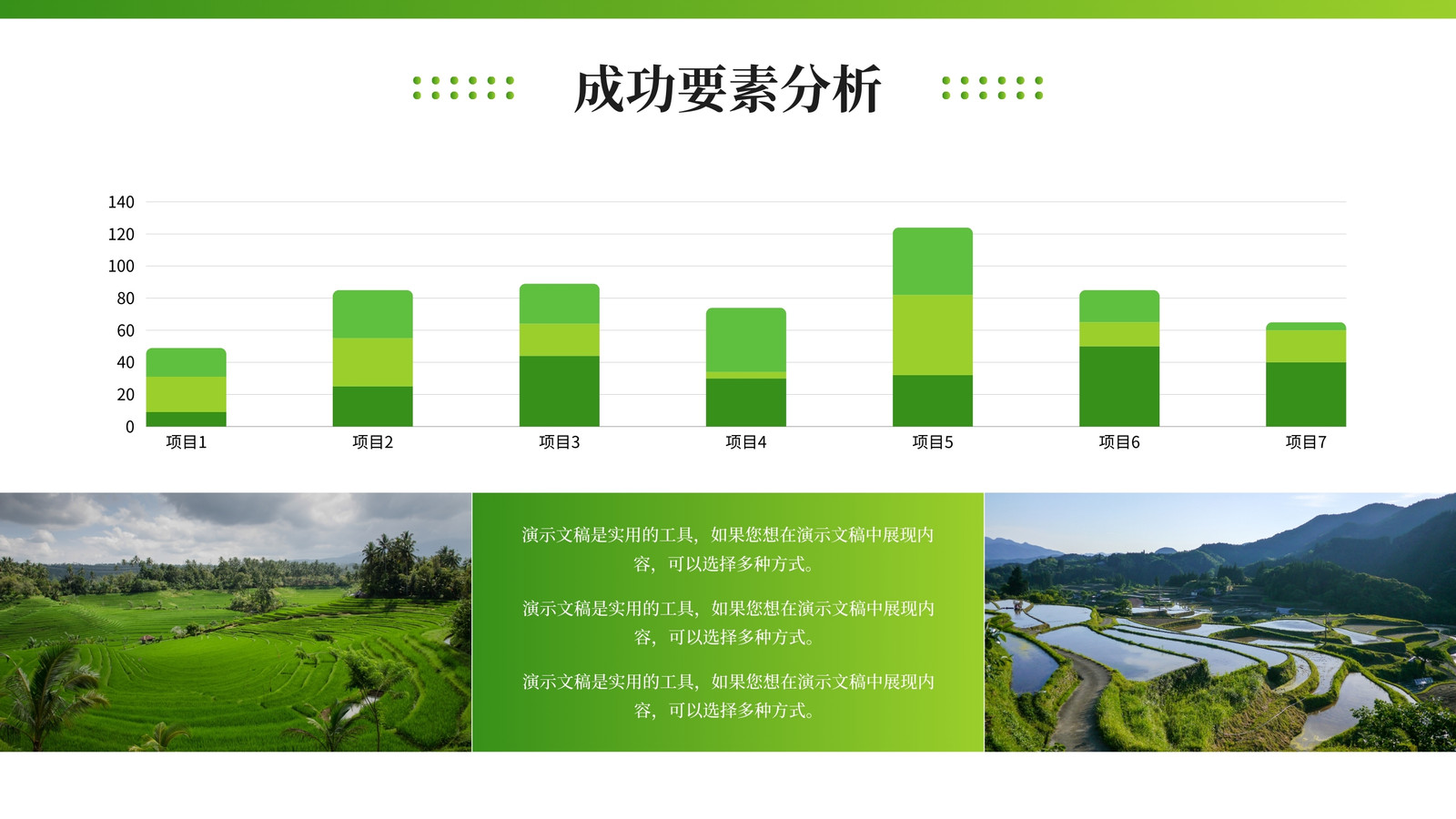 成功要素分析

140
120
100
80
60
40
20
0

项目1 项目2 项目3 项目4 项目5 项目6 项目7

演示文稿是实用的工具，如果您想在演示文稿中展现内容，可以选择多种方式。

演示文稿是实用的工具，如果您想在演示文稿中展现内容，可以选择多种方式。

演示文稿是实用的工具，如果您想在演示文稿中展现内容，可以选择多种方式。